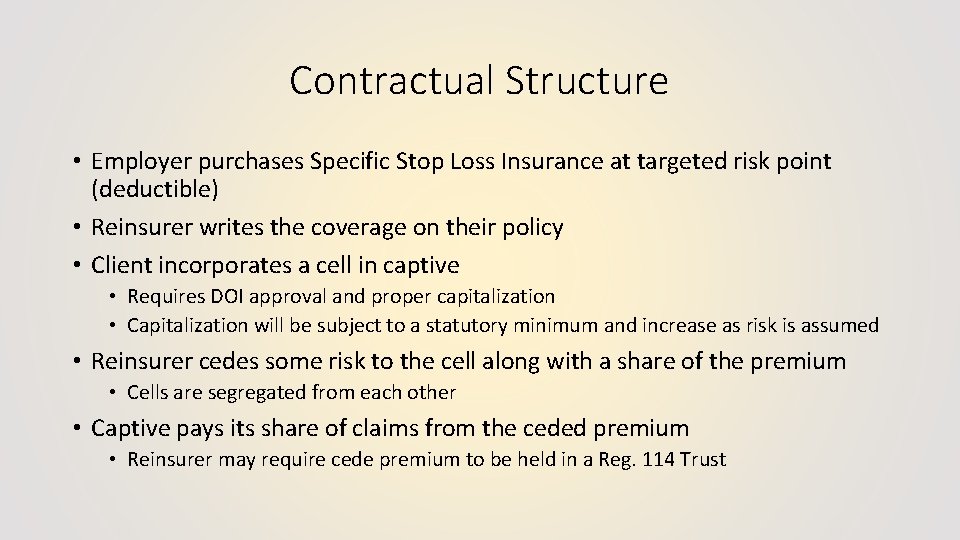 Contractual Structure

• Employer purchases Specific Stop Loss Insurance at targeted risk point (deductible)
• Reinsurer writes the coverage on their policy
• Client incorporates a cell in captive
  • Requires DOI approval and proper capitalization
  • Capitalization will be subject to a statutory minimum and increase as risk is assumed
• Reinsurer cedes some risk to the cell along with a share of the premium
  • Cells are segregated from each other
• Captive pays its share of claims from the ceded premium
  • Reinsurer may require cede premium to be held in a Reg. 114 Trust